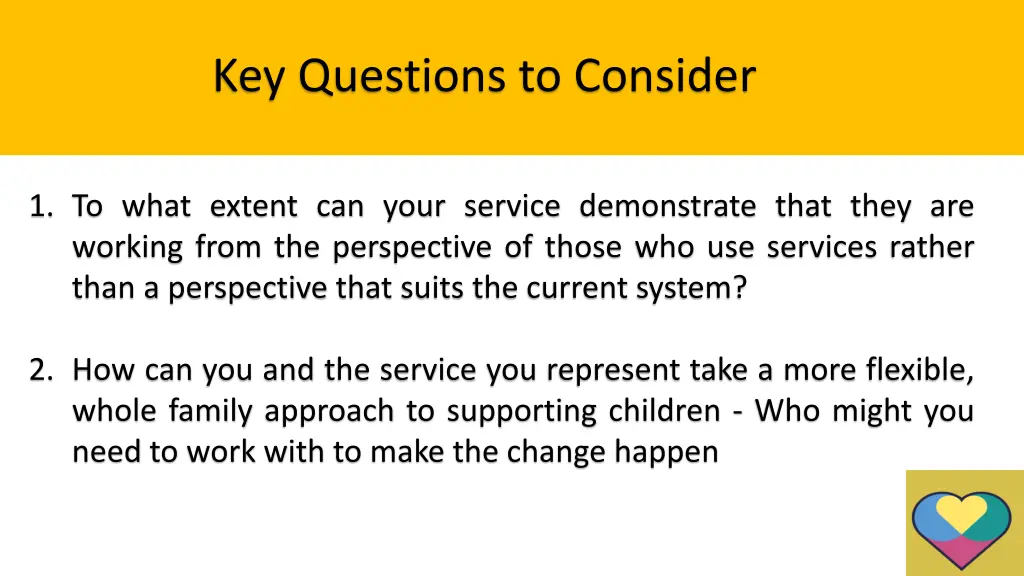 Key Questions to Consider

1. To what extent can your service demonstrate that they are working from the perspective of those who use services rather than a perspective that suits the current system?

2. How can you and the service you represent take a more flexible, whole family approach to supporting children - Who might you need to work with to make the change happen